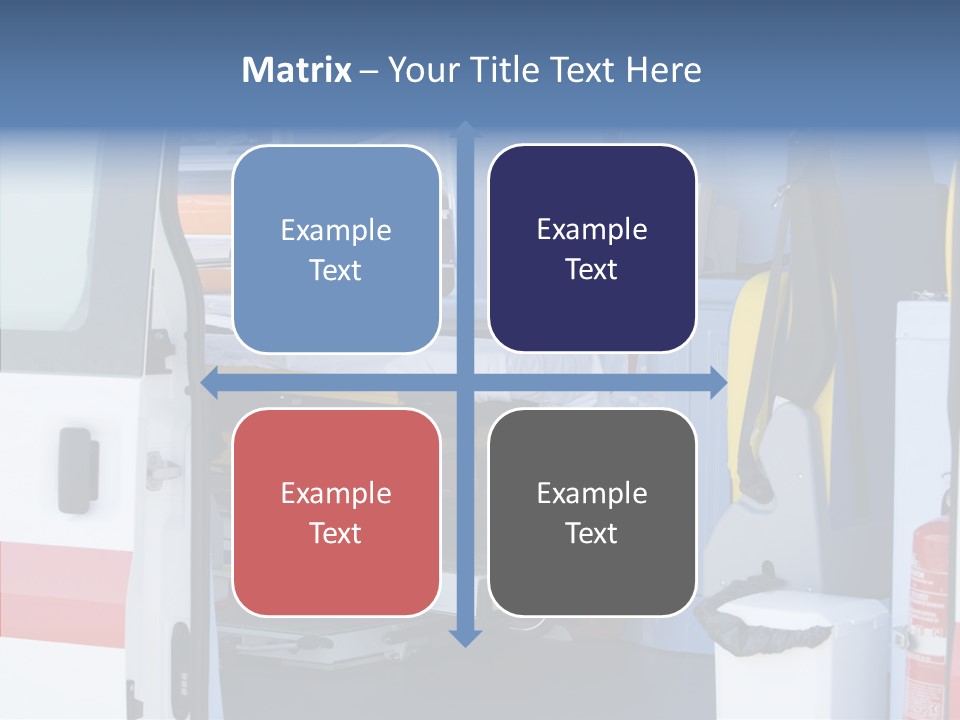 Matrix – Your Title Text Here

Example Text

Example Text

Example Text

Example Text